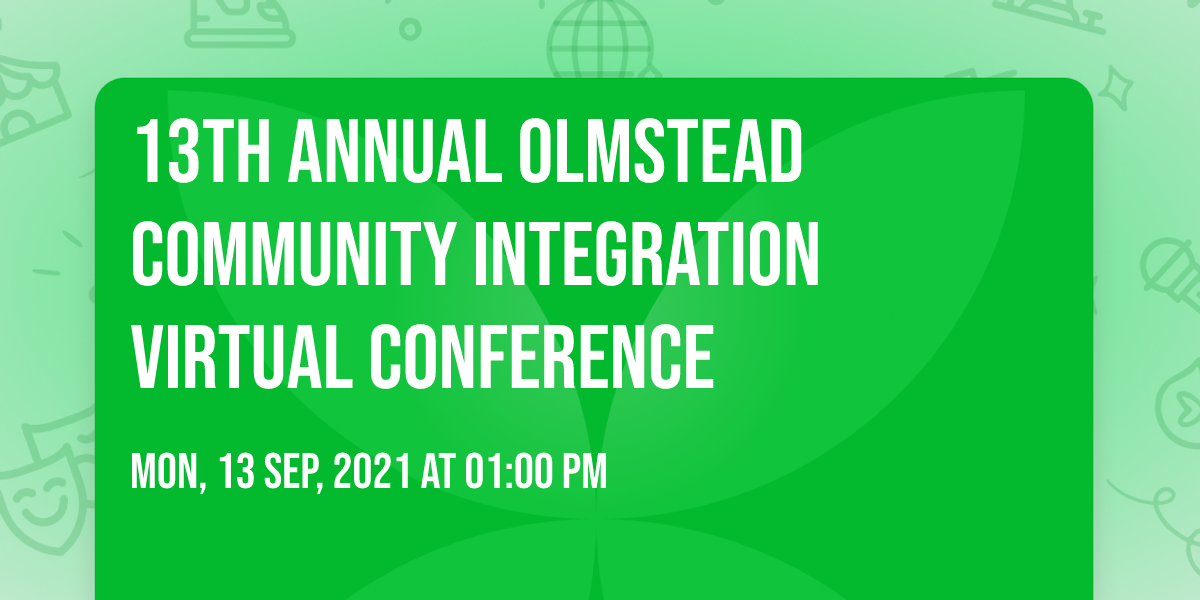 13TH ANNUAL OLMSTEAD COMMUNITY INTEGRATION VIRTUAL CONFERENCE

MON, 13 SEP, 2021 AT 01:00 PM